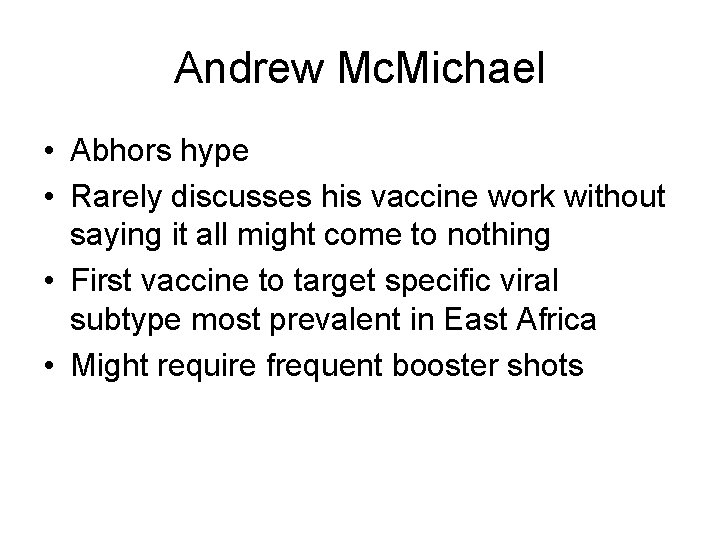 Andrew McMichael

• Abhors hype
• Rarely discusses his vaccine work without saying it all might come to nothing
• First vaccine to target specific viral subtype most prevalent in East Africa
• Might require frequent booster shots